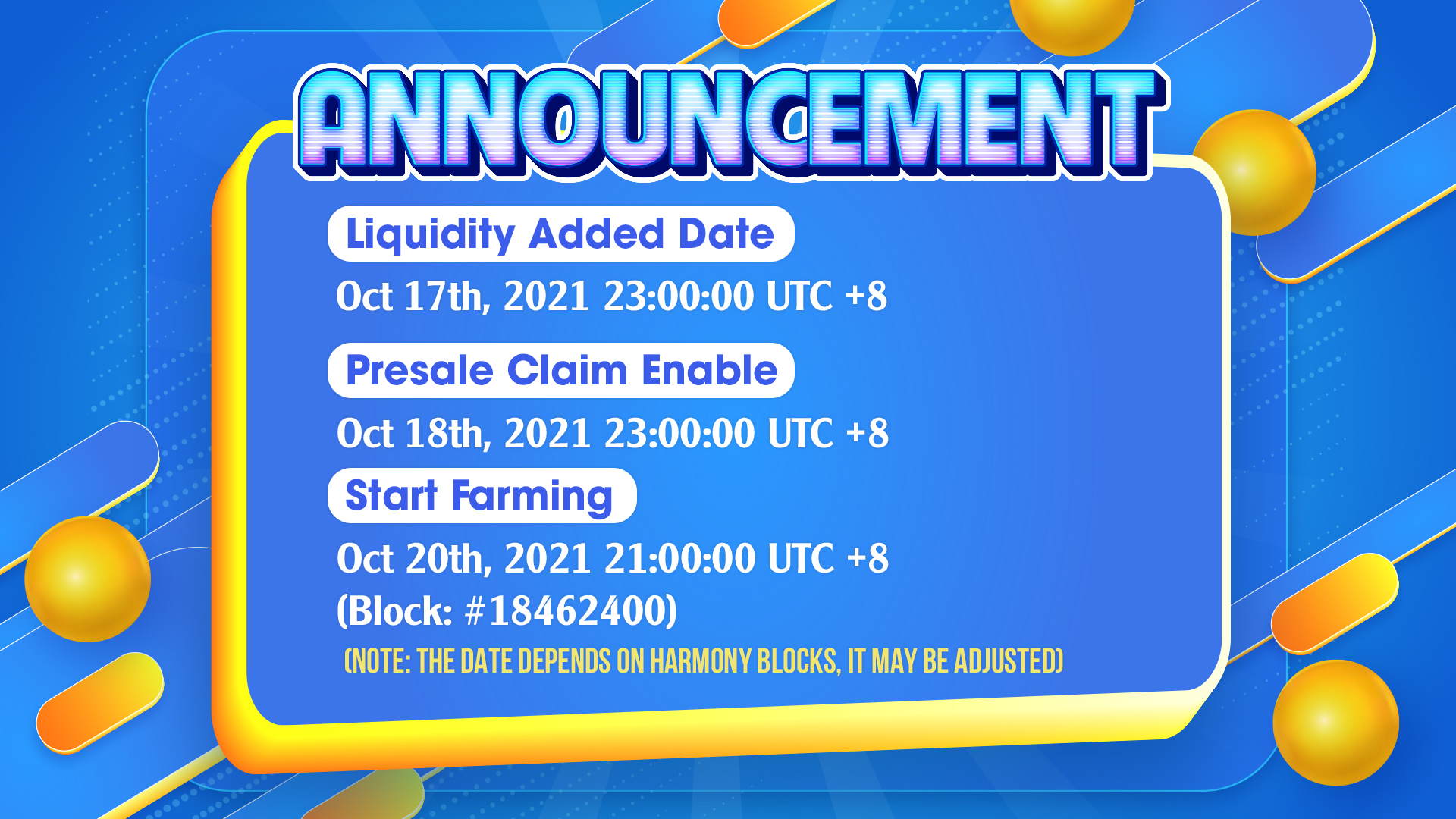 ANNOUNCEMENT

Liquidity Added Date

Oct 17th, 2021 23:00:00 UTC +8

Presale Claim Enable

Oct 18th, 2021 23:00:00 UTC +8

Start Farming

Oct 20th, 2021 21:00:00 UTC +8
(Block: #18462400)

(NOTE: THE DATE DEPENDS ON HARMONY BLOCKS, IT MAY BE ADJUSTED)